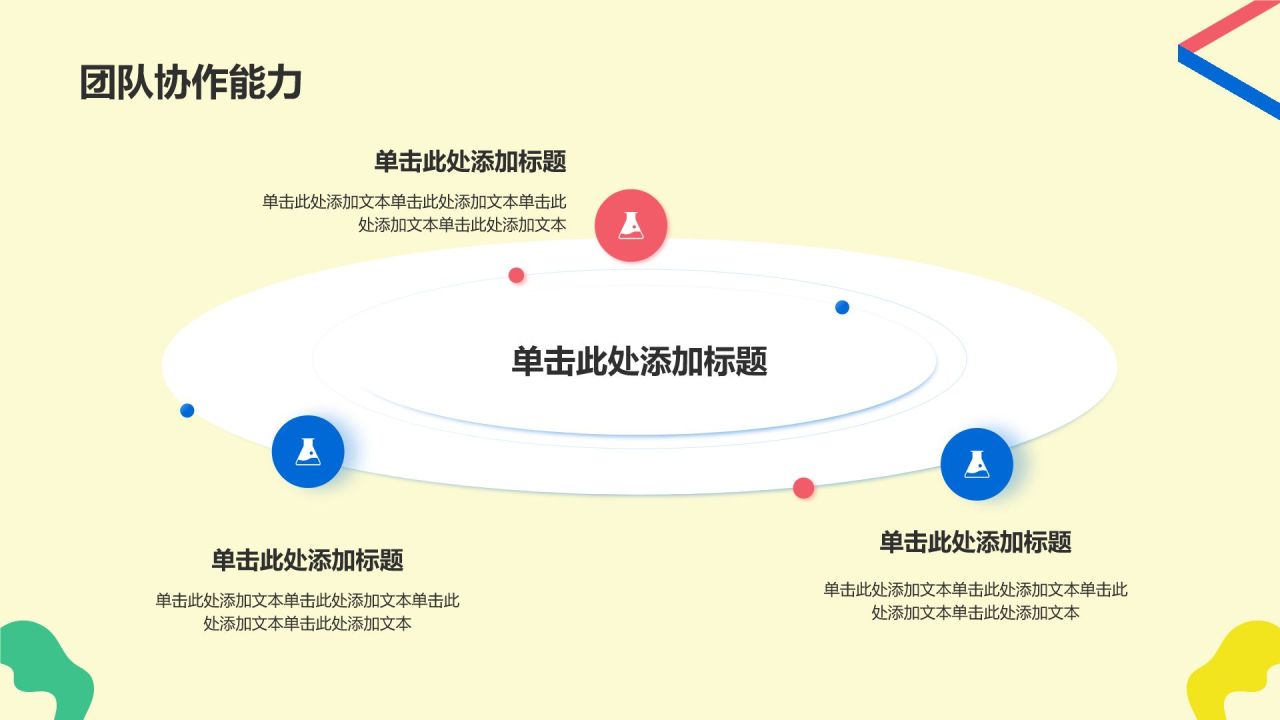 团队协作能力

单击此处添加标题

单击此处添加文本单击此处添加文本单击此处添加文本单击此处添加文本

单击此处添加标题

单击此处添加标题

单击此处添加文本单击此处添加文本单击此处添加文本单击此处添加文本

单击此处添加标题

单击此处添加文本单击此处添加文本单击此处添加文本单击此处添加文本